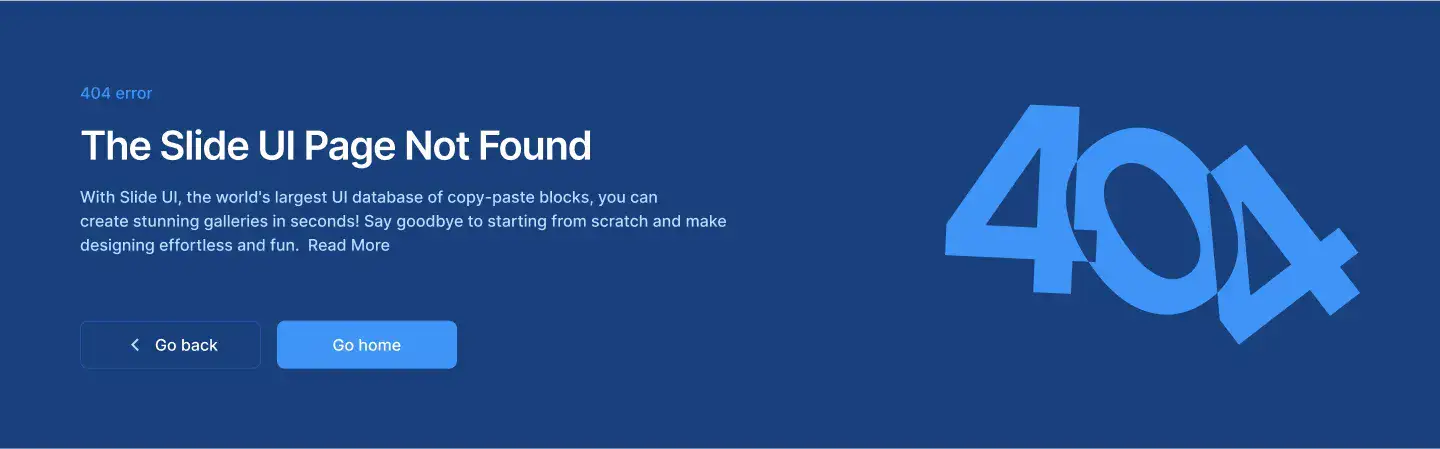 404 error

The Slide UI Page Not Found

With Slide UI, the world's largest UI database of copy-paste blocks, you can create stunning galleries in seconds! Say goodbye to starting from scratch and make designing effortless and fun. Read More

Go back

Go home

404